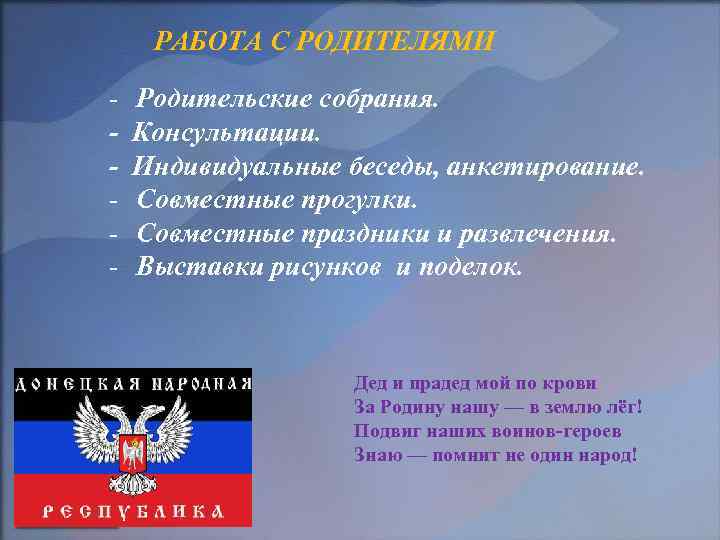 РАБОТА С РОДИТЕЛЯМИ

- Родительские собрания.
- Консультации.
- Индивидуальные беседы, анкетирование.
- Совместные прогулки.
- Совместные праздники и развлечения.
- Выставки рисунков и поделок.

ДОНЕЦКАЯ НАРОДНАЯ
РЕСПУБЛИКА

Дед и прадед мой по крови
За Родину нашу — в землю лёг!
Подвиг наших воинов-героев
Знаю — помнит не один народ!